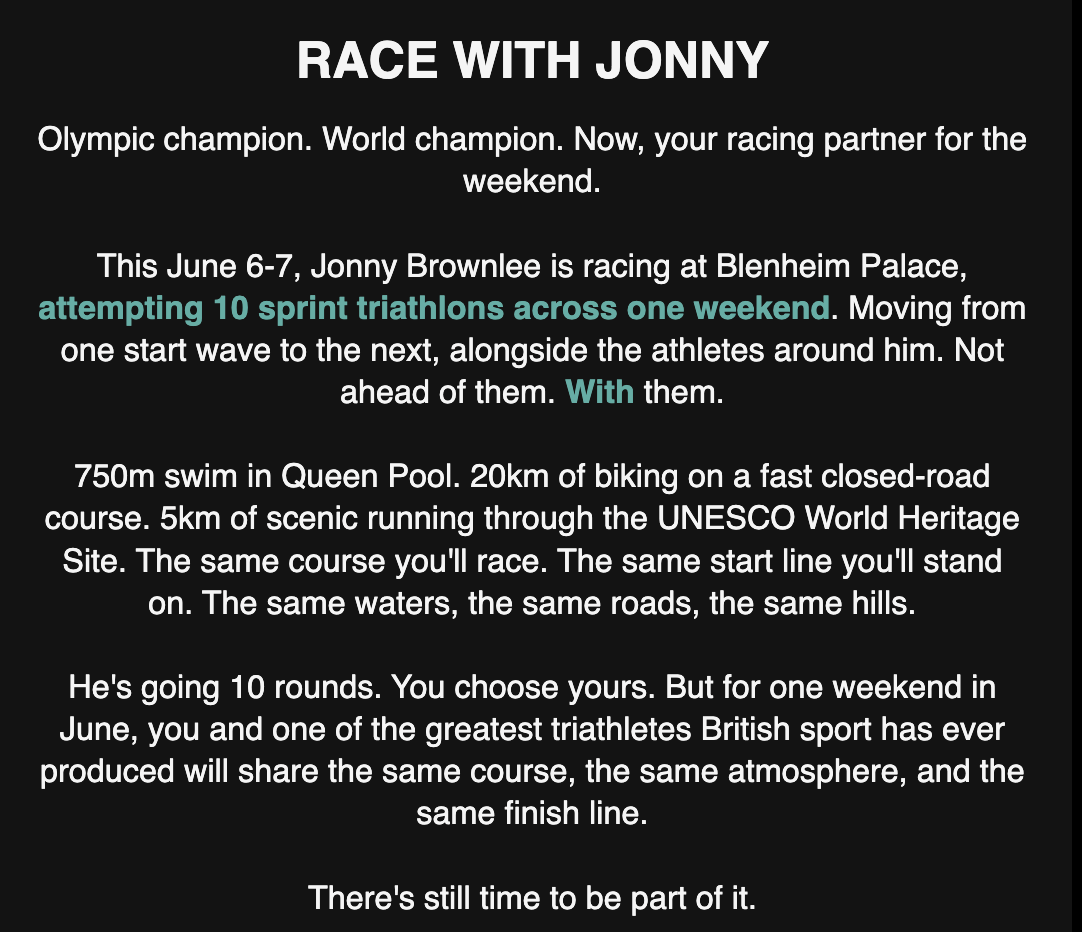 RACE WITH JONNY

Olympic champion. World champion. Now, your racing partner for the weekend.

This June 6-7, Jonny Brownlee is racing at Blenheim Palace, attempting 10 sprint triathlons across one weekend. Moving from one start wave to the next, alongside the athletes around him. Not ahead of them. With them.

750m swim in Queen Pool. 20km of biking on a fast closed-road course. 5km of scenic running through the UNESCO World Heritage Site. The same course you'll race. The same start line you'll stand on. The same waters, the same roads, the same hills.

He's going 10 rounds. You choose yours. But for one weekend in June, you and one of the greatest triathletes British sport has ever produced will share the same course, the same atmosphere, and the same finish line.

There's still time to be part of it.